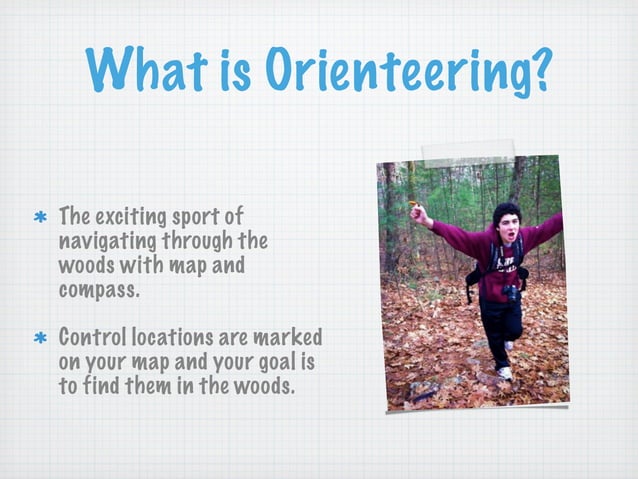 What is Orienteering?

* The exciting sport of navigating through the woods with map and compass.

* Control locations are marked on your map and your goal is to find them in the woods.